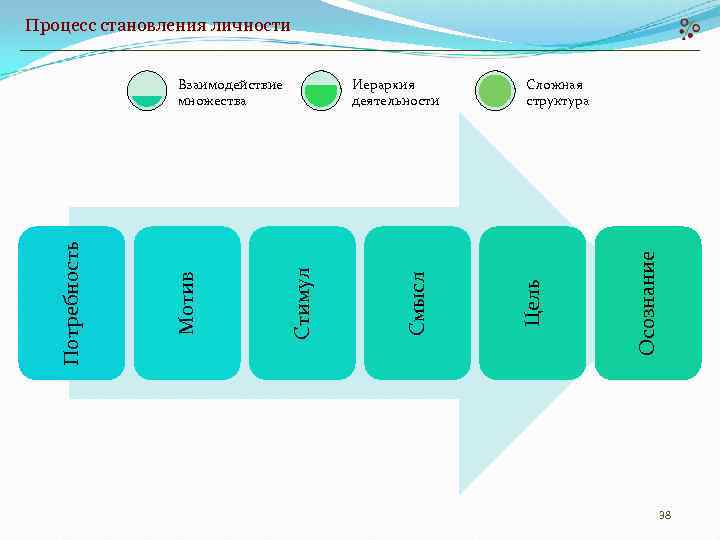 Процесс становления личности

Взаимодействие множества

Иерархия деятельности

Сложная структура

Потребность

Мотив

Стимул

Смысл

Цель

Осознание

38